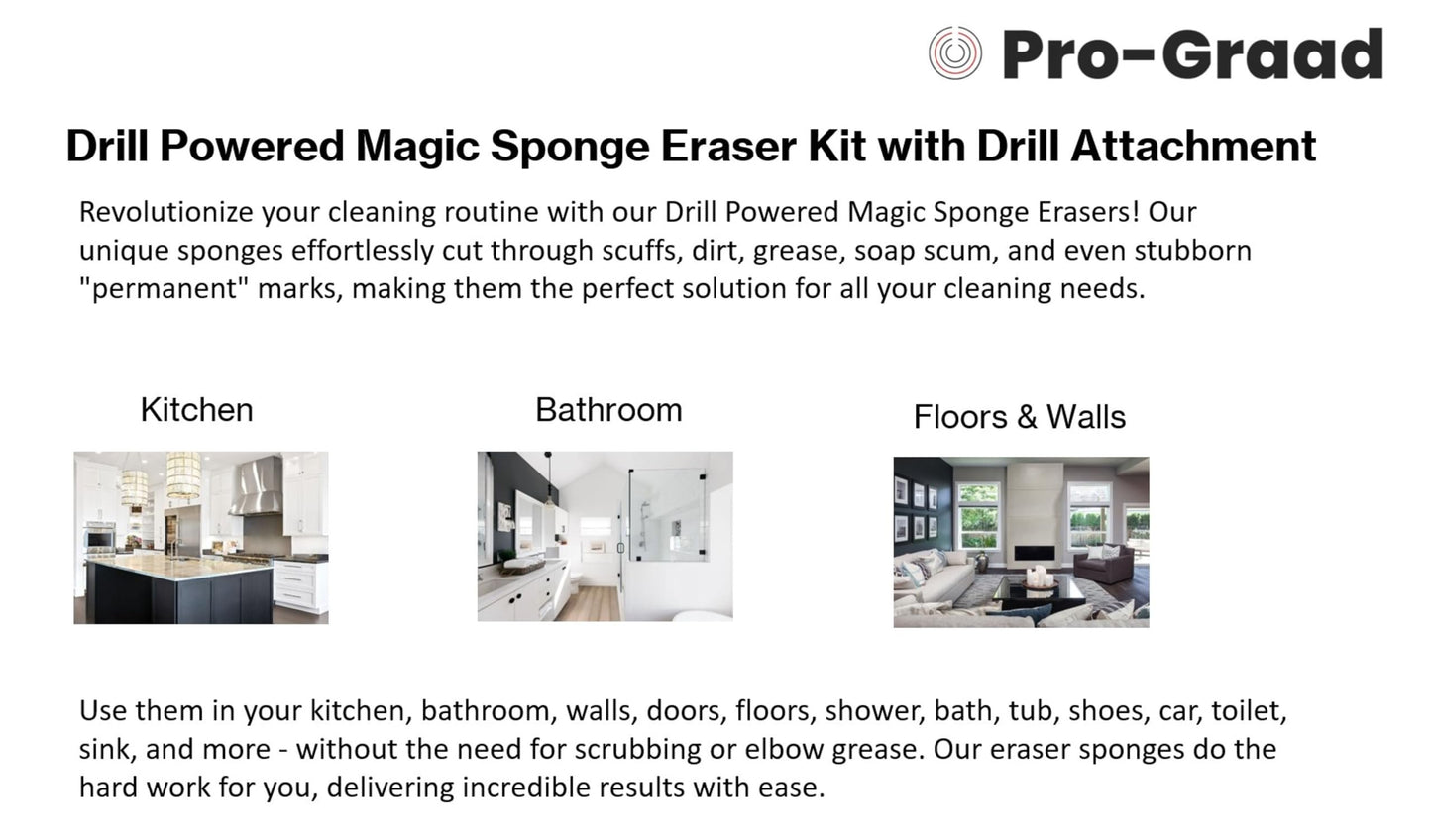 Pro-Graad

Drill Powered Magic Sponge Eraser Kit with Drill Attachment

Revolutionize your cleaning routine with our Drill Powered Magic Sponge Erasers! Our unique sponges effortlessly cut through scuffs, dirt, grease, soap scum, and even stubborn "permanent" marks, making them the perfect solution for all your cleaning needs.

Kitchen

Bathroom

Floors & Walls

Use them in your kitchen, bathroom, walls, doors, floors, shower, bath, tub, shoes, car, toilet, sink, and more - without the need for scrubbing or elbow grease. Our eraser sponges do the hard work for you, delivering incredible results with ease.